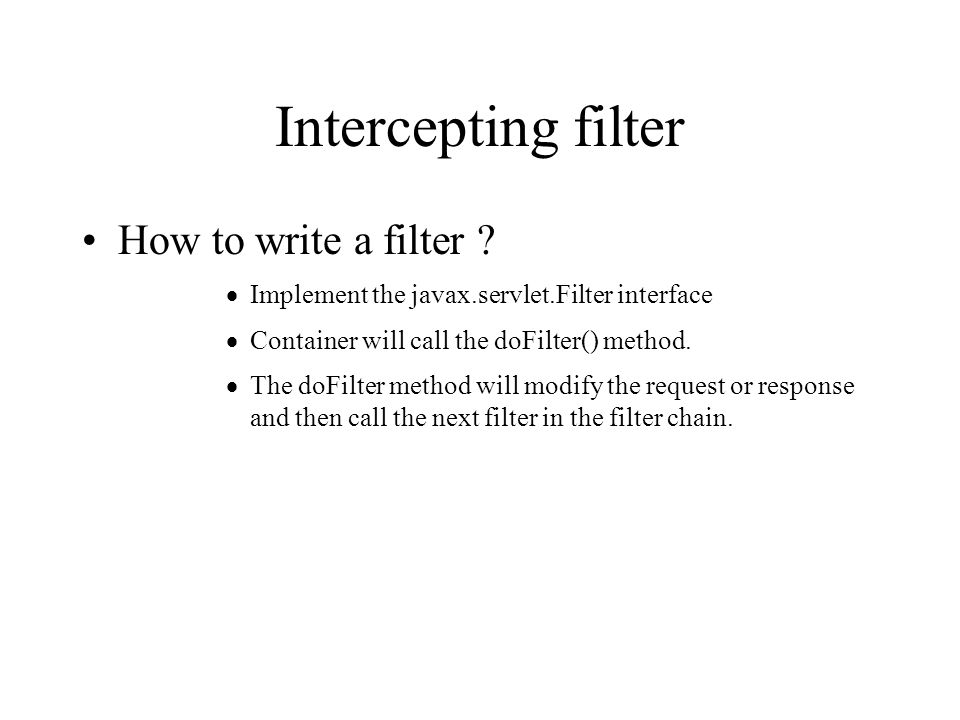 Intercepting filter

• How to write a filter ?

• Implement the javax.servlet.Filter interface

• Container will call the doFilter() method.

• The doFilter method will modify the request or response and then call the next filter in the filter chain.